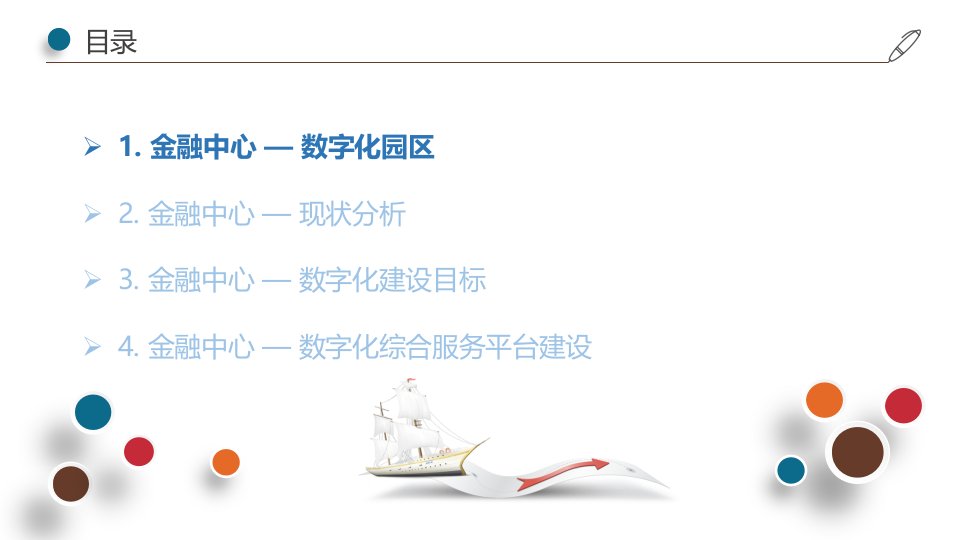 目录

➢ 1. 金融中心 — 数字化园区

➢ 2. 金融中心 — 现状分析

➢ 3. 金融中心 — 数字化建设目标

➢ 4. 金融中心 — 数字化综合服务平台建设